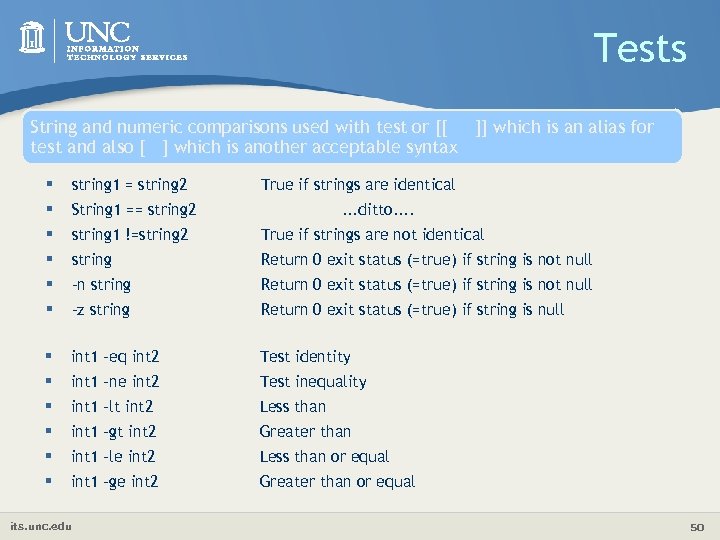 UNC
INFORMATION TECHNOLOGY SERVICES

Tests

String and numeric comparisons used with test or [[ ]] which is an alias for test and also [ ] which is another acceptable syntax

- string1 = string2 True if strings are identical
- String1 == string2 ...ditto....
- string1 !=string2 True if strings are not identical
- string Return 0 exit status (=true) if string is not null
- -n string Return 0 exit status (=true) if string is not null
- -z string Return 0 exit status (=true) if string is null

- int1 -eq int2 Test identity
- int1 -ne int2 Test inequality
- int1 -lt int2 Less than
- int1 -gt int2 Greater than
- int1 -le int2 Less than or equal
- int1 -ge int2 Greater than or equal

its.unc.edu

50